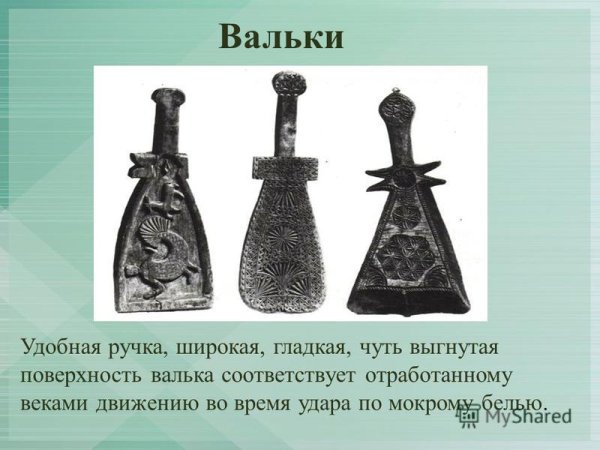 Вальки

Удобная ручка, широкая, гладкая, чуть выгнутая поверхность валька соответствует отработанному веками движению во время удара по мокрому белью.

MyShared